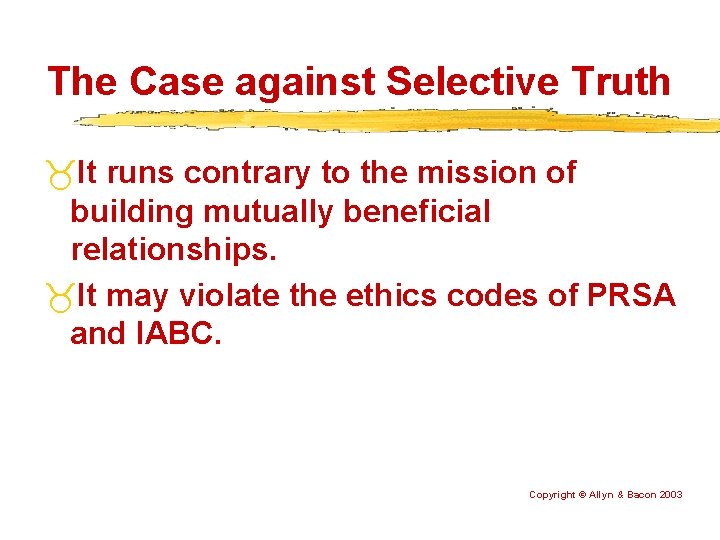 The Case against Selective Truth

It runs contrary to the mission of building mutually beneficial relationships.

It may violate the ethics codes of PRSA and IABC.

Copyright © Allyn & Bacon 2003